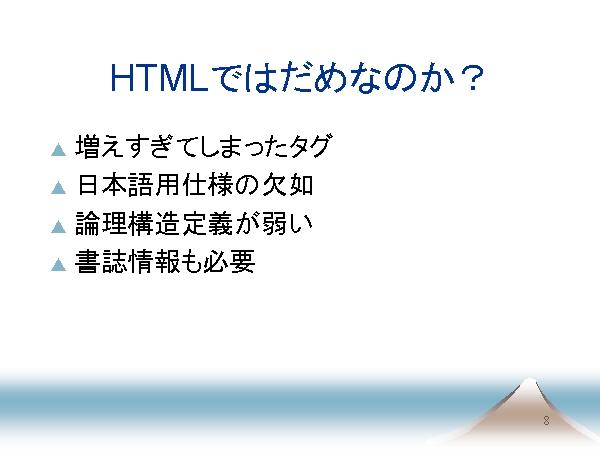 HTMLではだめなのか？

▲ 増えすぎてしまったタグ
▲ 日本語用仕様の欠如
▲ 論理構造定義が弱い
▲ 書誌情報も必要

8